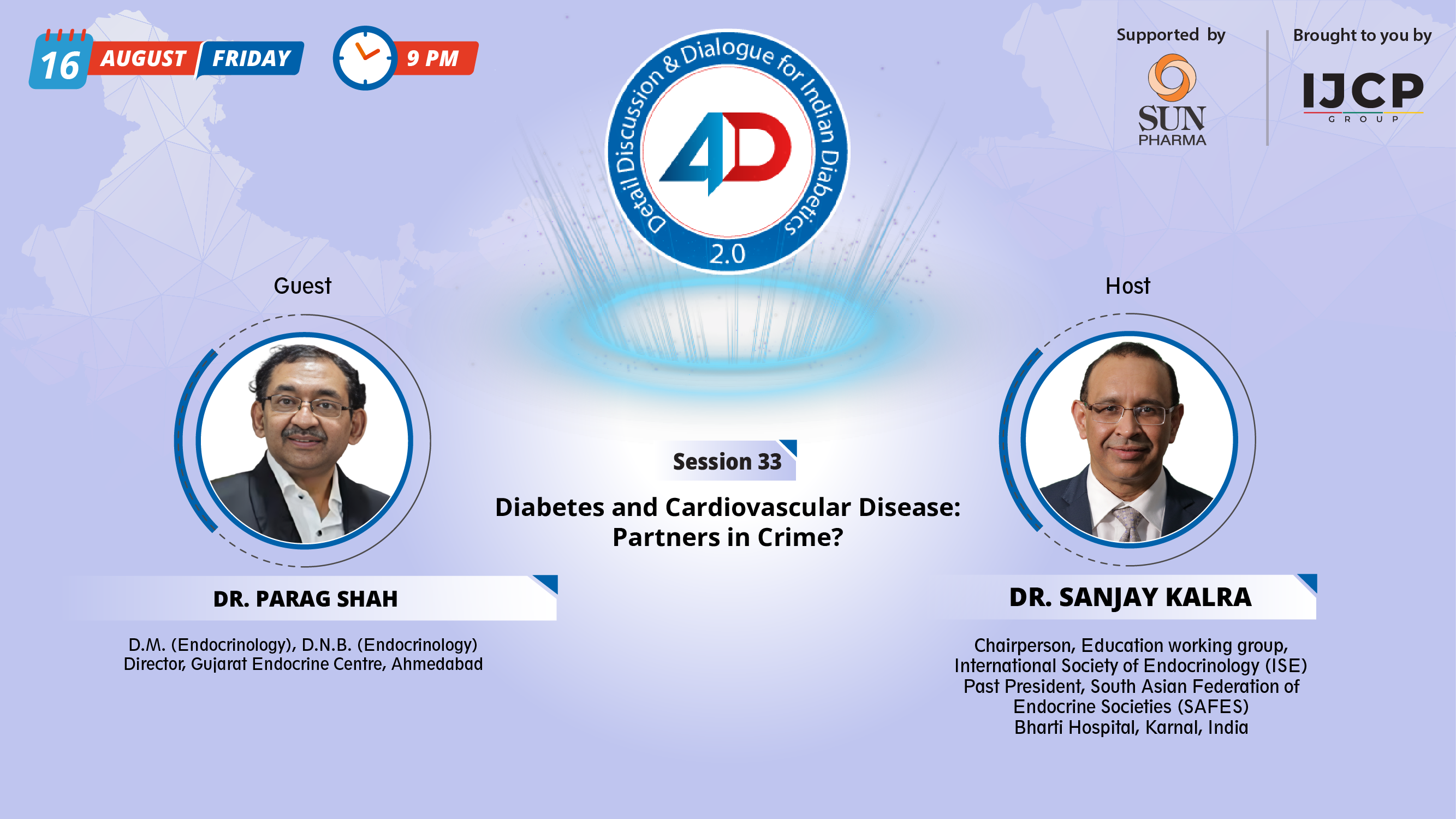 16 AUGUST FRIDAY

9 PM

Detail Discussion & Dialogue for Indian Diabetics

4D

2.0

Supported by

SUN PHARMA

Brought to you by

IJCP GROUP

Guest

DR. PARAG SHAH

D.M. (Endocrinology), D.N.B. (Endocrinology)
Director, Gujarat Endocrine Centre, Ahmedabad

Session 33

Diabetes and Cardiovascular Disease: Partners in Crime?

Host

DR. SANJAY KALRA

Chairperson, Education working group, International Society of Endocrinology (ISE)
Past President, South Asian Federation of Endocrine Societies (SAFES)
Bharti Hospital, Karnal, India